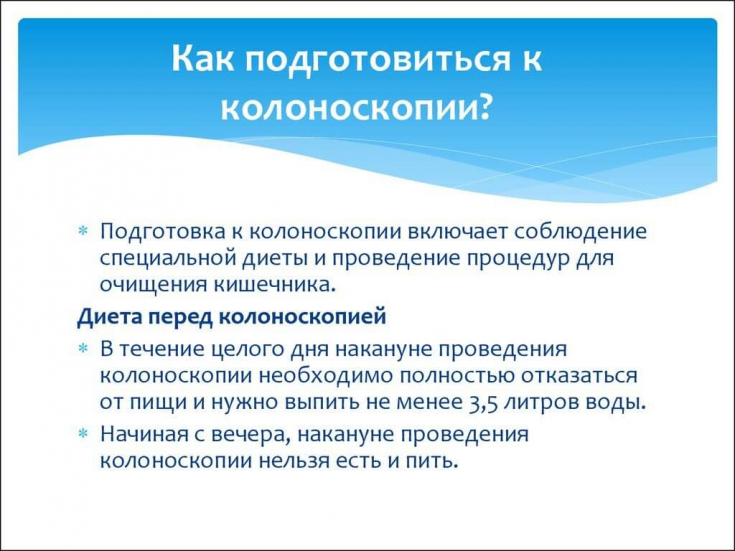 Как подготовиться к колоноскопии?

* Подготовка к колоноскопии включает соблюдение специальной диеты и проведение процедур для очищения кишечника.

Диета перед колоноскопией

* В течение целого дня накануне проведения колоноскопии необходимо полностью отказаться от пищи и нужно выпить не менее 3,5 литров воды.

* Начиная с вечера, накануне проведения колоноскопии нельзя есть и пить.